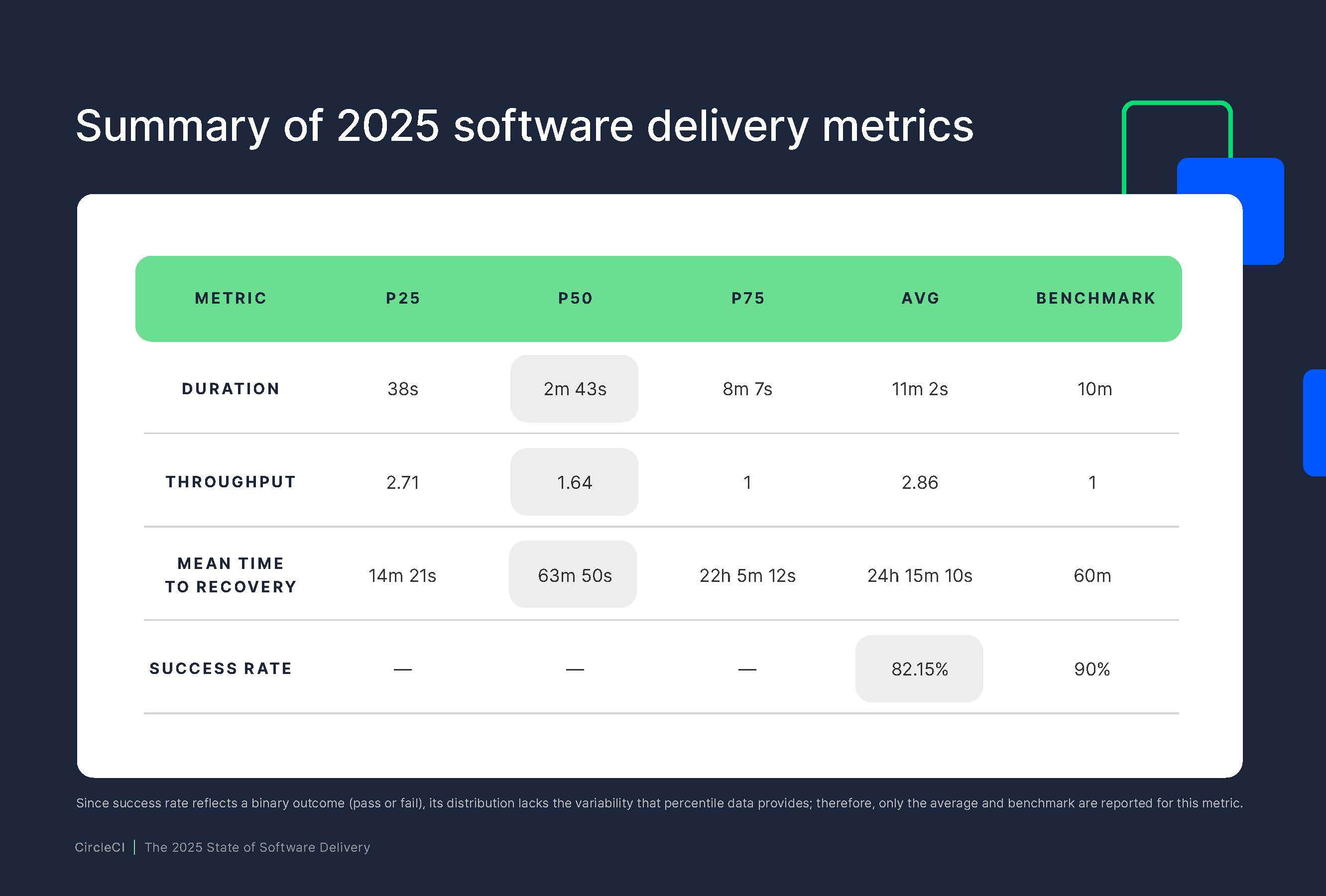 Summary of 2025 software delivery metrics

| METRIC | P25 | P50 | P75 | AVG | BENCHMARK |
|---|---|---|---|---|---|
| DURATION | 38s | 2m 43s | 8m 7s | 11m 2s | 10m |
| THROUGHPUT | 2.71 | 1.64 | 1 | 2.86 | 1 |
| MEAN TIME TO RECOVERY | 14m 21s | 63m 50s | 22h 5m 12s | 24h 15m 10s | 60m |
| SUCCESS RATE | — | — | — | 82.15% | 90% |

Since success rate reflects a binary outcome (pass or fail), its distribution lacks the variability that percentile data provides; therefore, only the average and benchmark are reported for this metric.

CircleCI | The 2025 State of Software Delivery